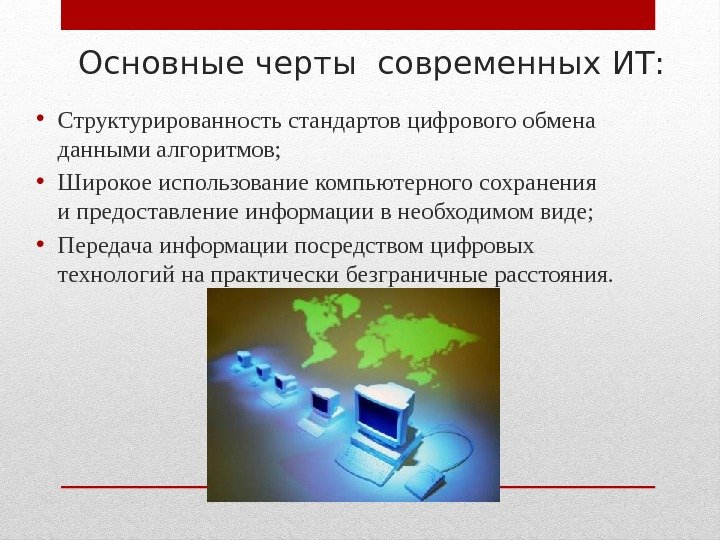 Основные черты современных ИТ:

• Структурированность стандартов цифрового обмена данными алгоритмов;
• Широкое использование компьютерного сохранения и предоставление информации в необходимом виде;
• Передача информации посредством цифровых технологий на практически безграничные расстояния.